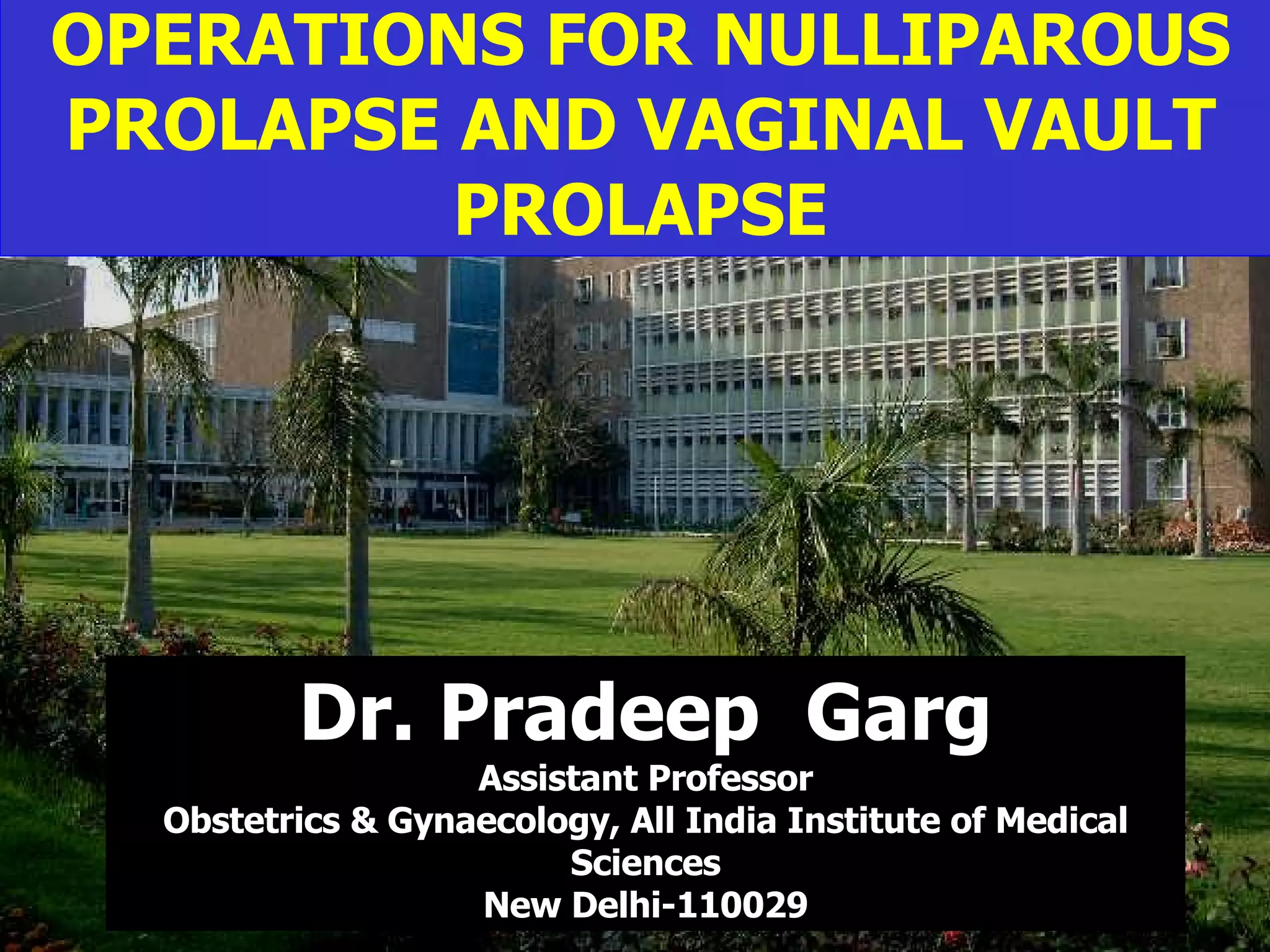 OPERATIONS FOR NULLIPAROUS PROLAPSE AND VAGINAL VAULT PROLAPSE

Dr. Pradeep Garg

Assistant Professor

Obstetrics & Gynaecology, All India Institute of Medical Sciences

New Delhi-110029